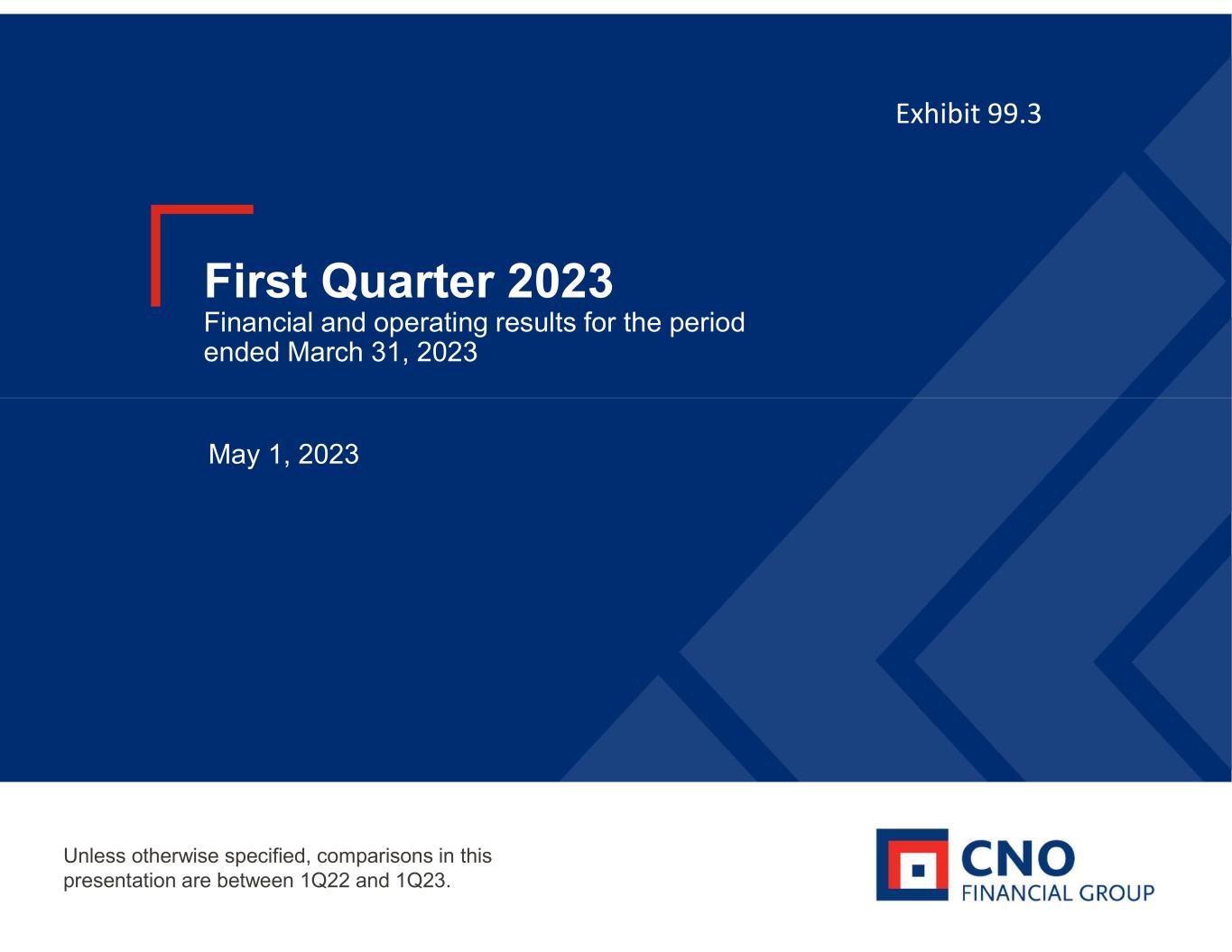 Exhibit 99.3

First Quarter 2023
Financial and operating results for the period ended March 31, 2023

May 1, 2023

Unless otherwise specified, comparisons in this presentation are between 1Q22 and 1Q23.

CNO
FINANCIAL GROUP